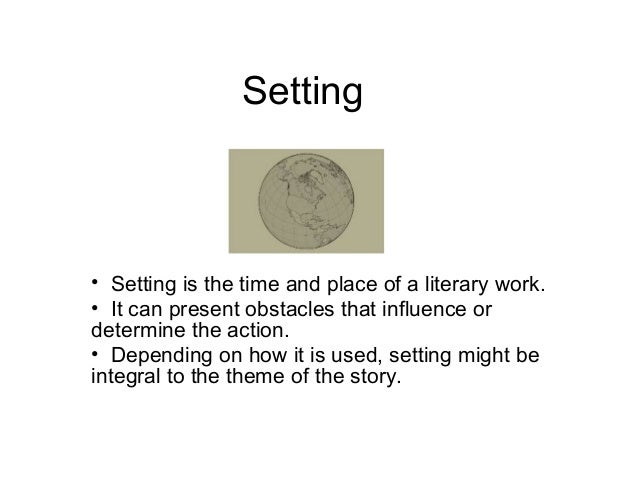 Setting

• Setting is the time and place of a literary work.
• It can present obstacles that influence or determine the action.
• Depending on how it is used, setting might be integral to the theme of the story.